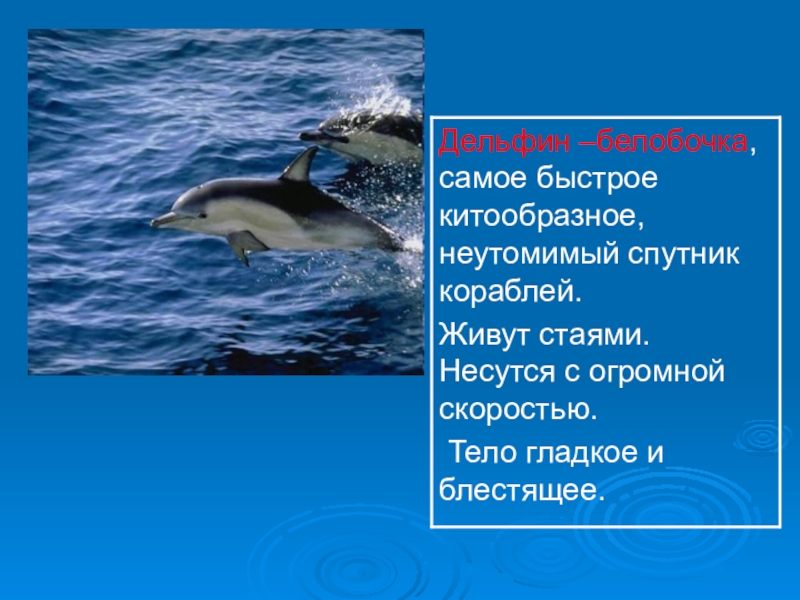 Дельфин –белобочка, самое быстрое китообразное, неутомимый спутник кораблей.

Живут стаями. Несутся с огромной скоростью.

Тело гладкое и блестящее.